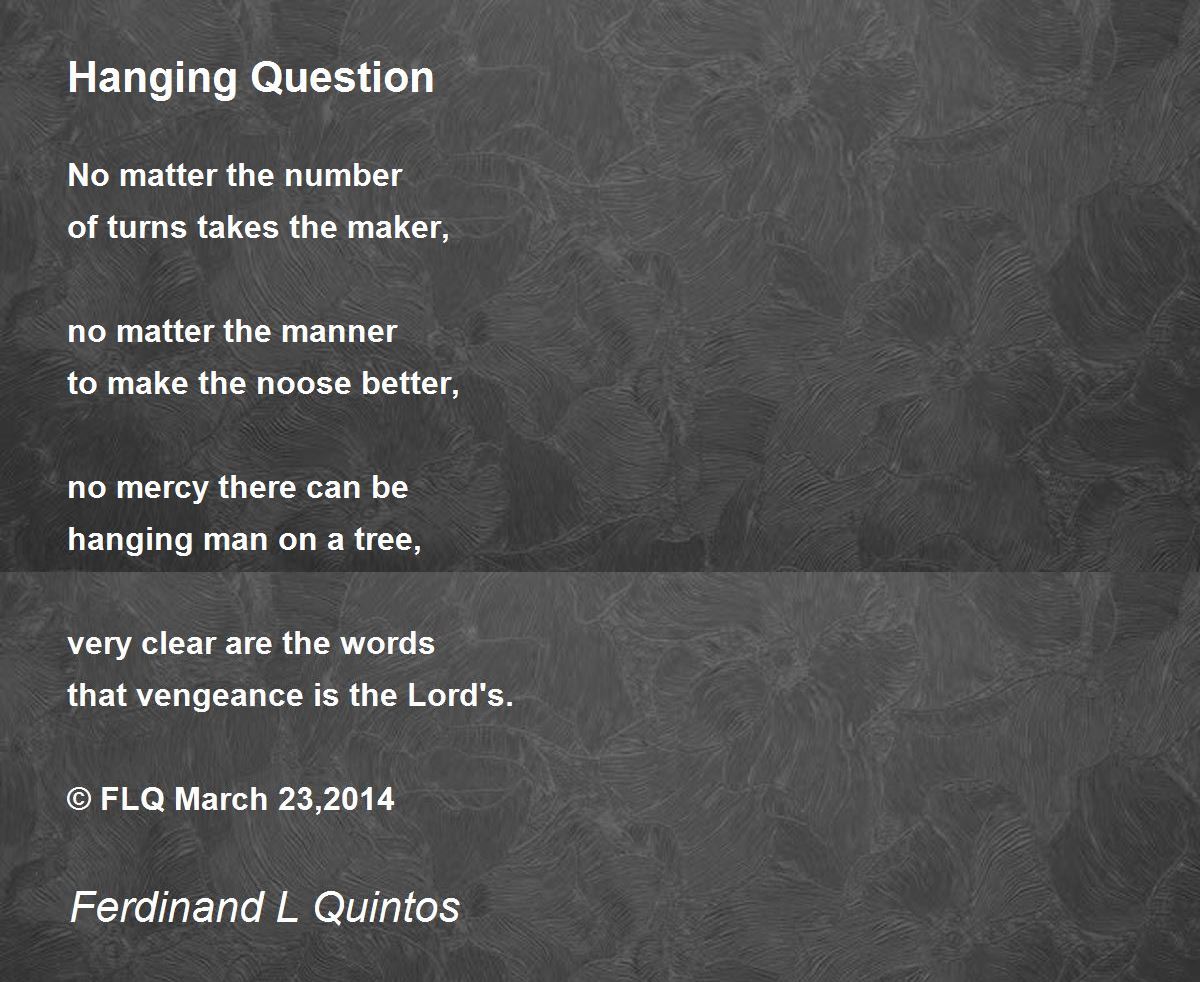 Hanging Question

No matter the number
of turns takes the maker,

no matter the manner
to make the noose better,

no mercy there can be
hanging man on a tree,

very clear are the words
that vengeance is the Lord's.

© FLQ March 23,2014

Ferdinand L Quintos